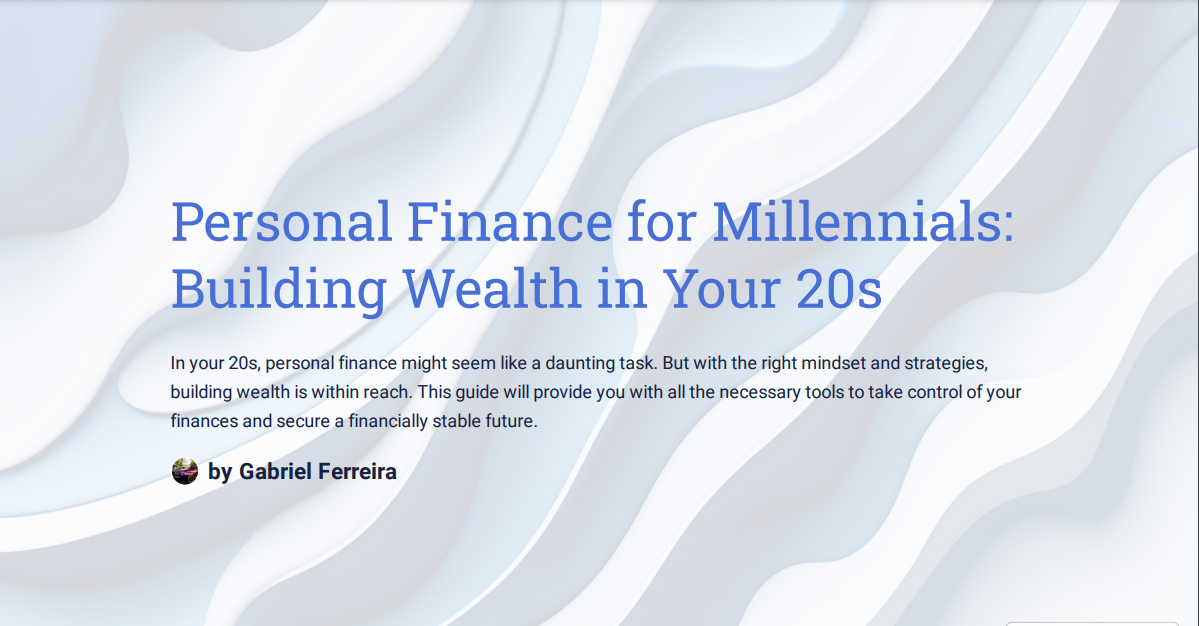 Personal Finance for Millennials: Building Wealth in Your 20s

In your 20s, personal finance might seem like a daunting task. But with the right mindset and strategies, building wealth is within reach. This guide will provide you with all the necessary tools to take control of your finances and secure a financially stable future.

by Gabriel Ferreira